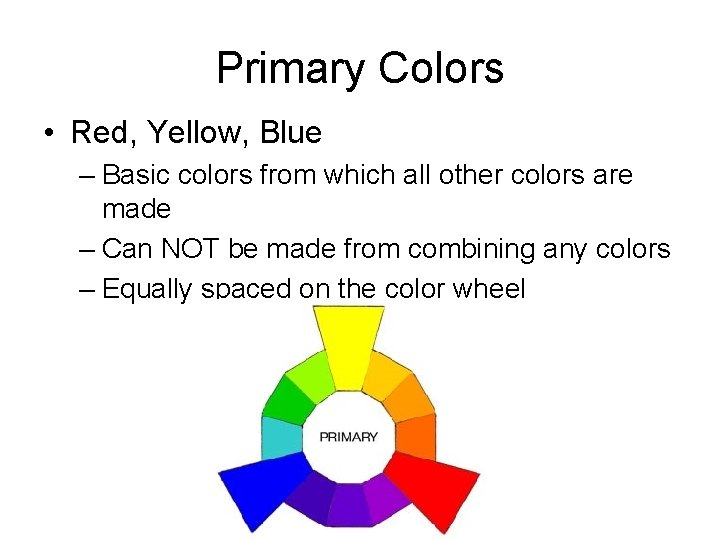 Primary Colors

• Red, Yellow, Blue

– Basic colors from which all other colors are made

– Can NOT be made from combining any colors

– Equally spaced on the color wheel

PRIMARY